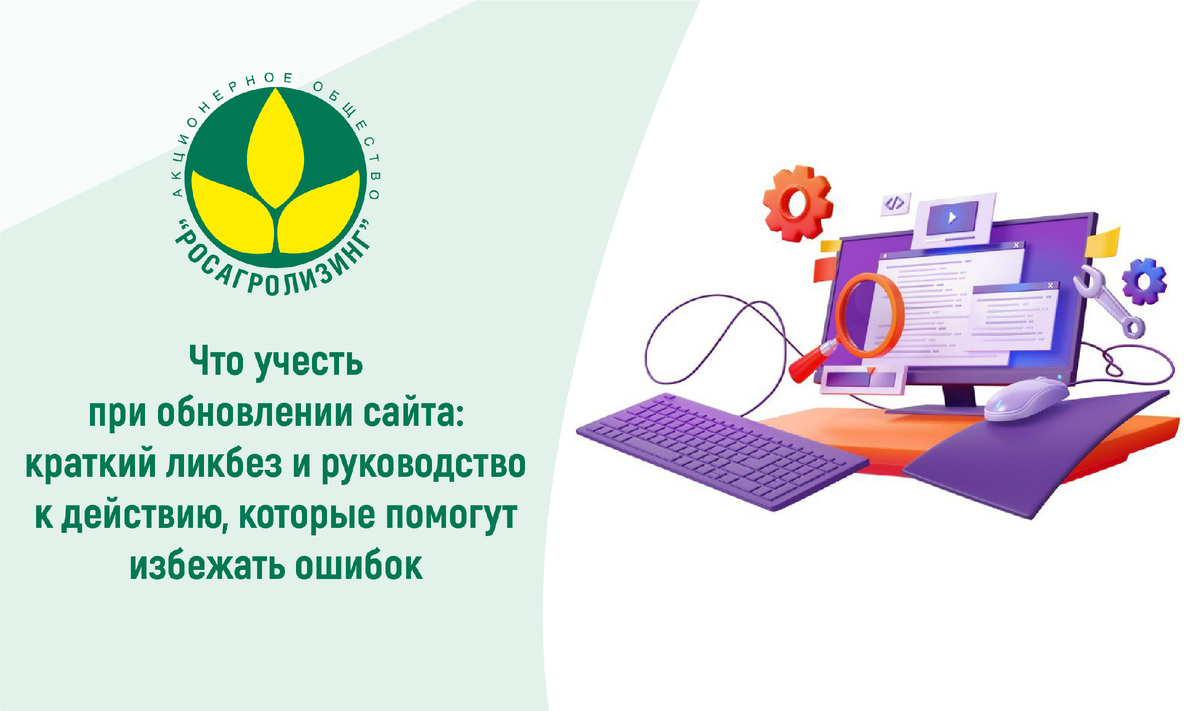 АКЦИОНЕРНОЕ ОБЩЕСТВО
"РОСАГРОЛИЗИНГ"

Что учесть при обновлении сайта: краткий ликбез и руководство к действию, которые помогут избежать ошибок

</>